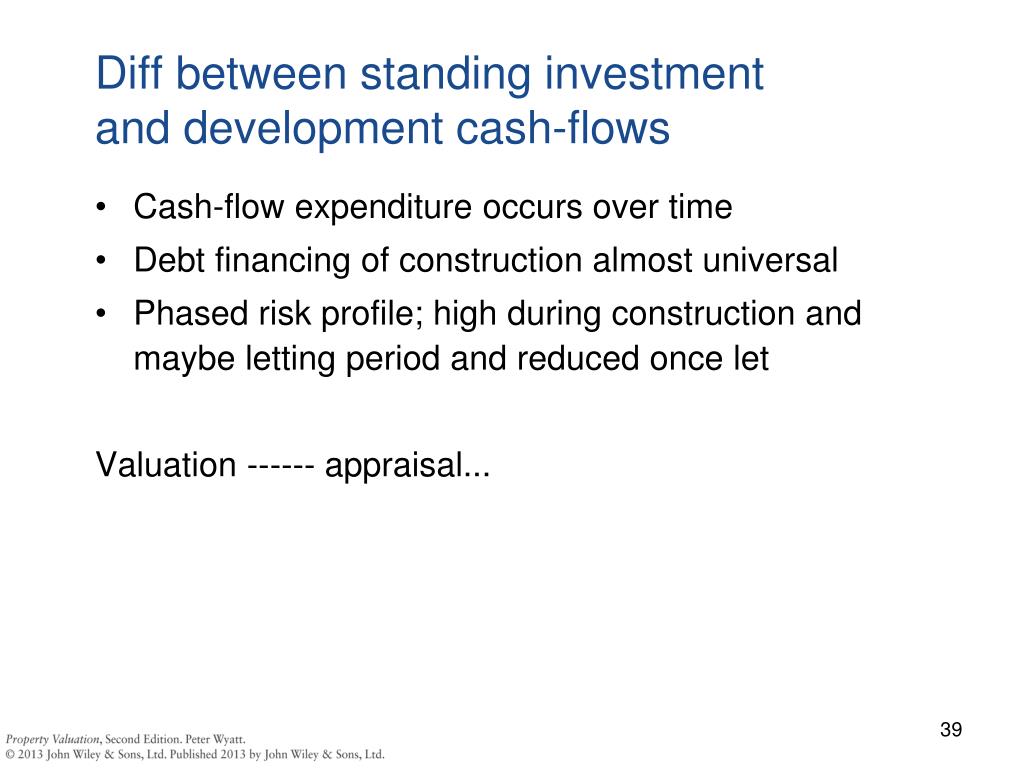 Diff between standing investment and development cash-flows

• Cash-flow expenditure occurs over time
• Debt financing of construction almost universal
• Phased risk profile; high during construction and maybe letting period and reduced once let

Valuation ------ appraisal...

Property Valuation, Second Edition. Peter Wyatt.
© 2013 John Wiley & Sons, Ltd. Published 2013 by John Wiley & Sons, Ltd.

39